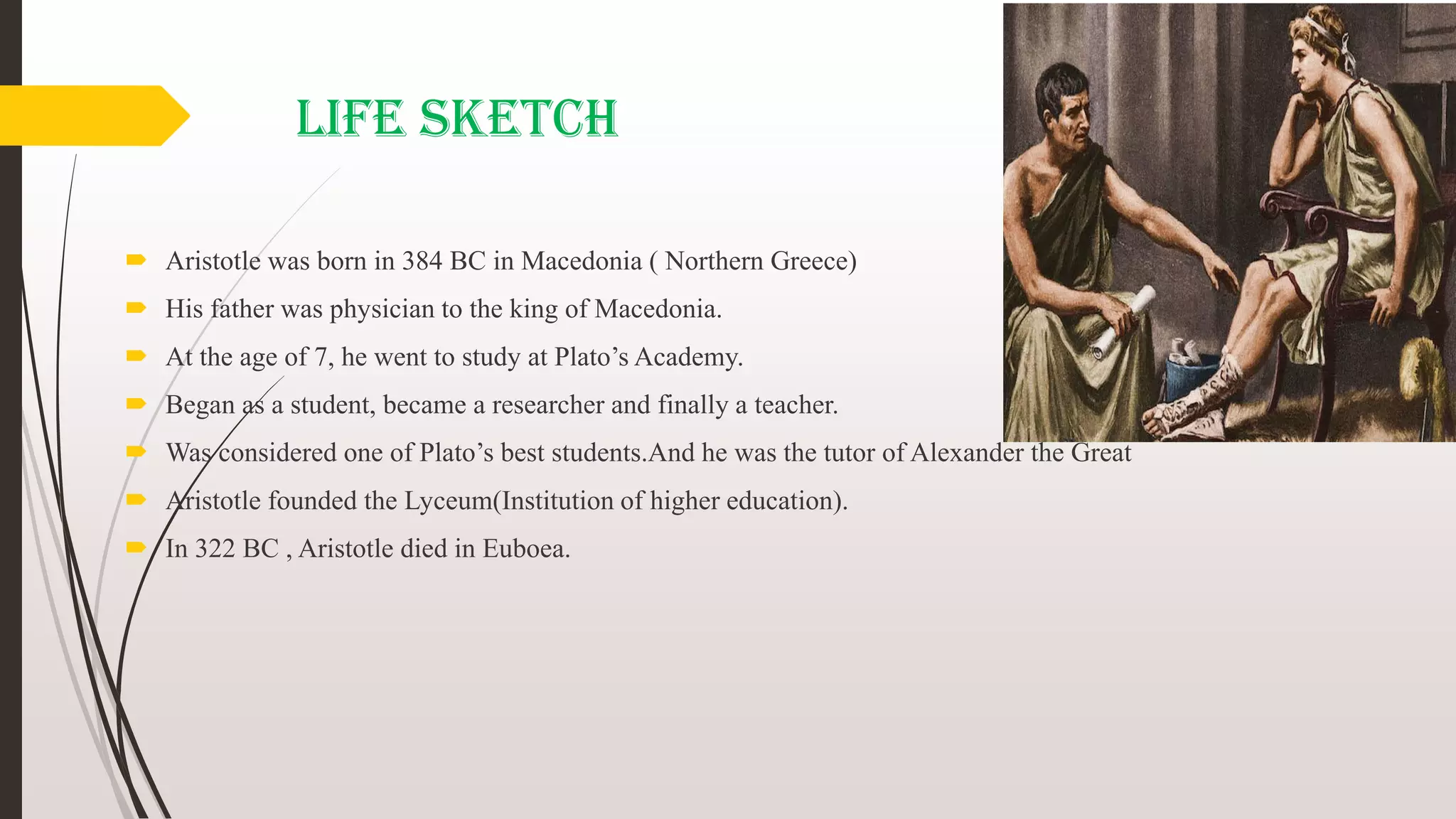 LIFE SKETCH

Aristotle was born in 384 BC in Macedonia ( Northern Greece)

His father was physician to the king of Macedonia.

At the age of 7, he went to study at Plato’s Academy.

Began as a student, became a researcher and finally a teacher.

Was considered one of Plato’s best students.And he was the tutor of Alexander the Great

Aristotle founded the Lyceum(Institution of higher education).

In 322 BC , Aristotle died in Euboea.